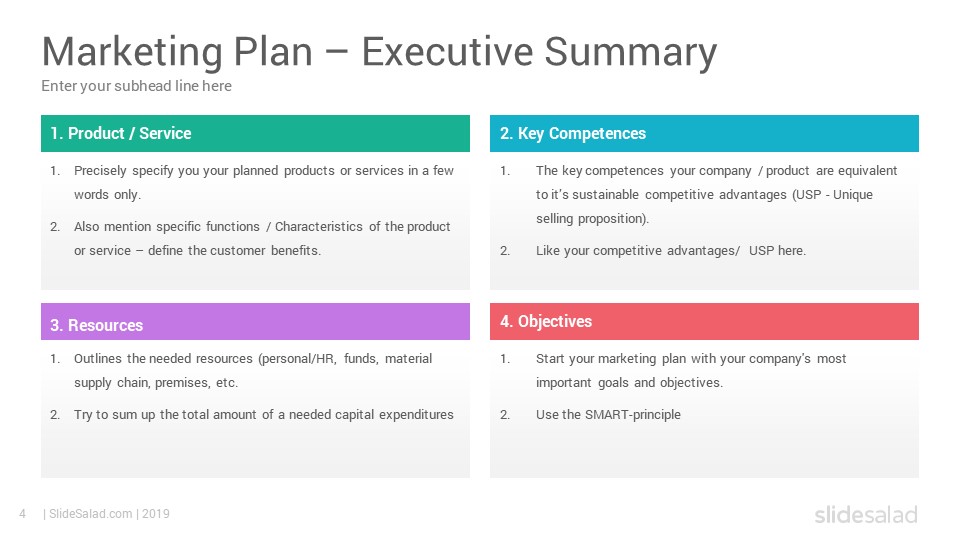 Marketing Plan – Executive Summary
Enter your subhead line here

1. Product / Service

1. Precisely specify you your planned products or services in a few words only.
2. Also mention specific functions / Characteristics of the product or service – define the customer benefits.

2. Key Competences

1. The key competences your company / product are equivalent to it's sustainable competitive advantages (USP - Unique selling proposition).
2. Like your competitive advantages/ USP here.

3. Resources

1. Outlines the needed resources (personal/HR, funds, material supply chain, premises, etc.
2. Try to sum up the total amount of a needed capital expenditures

4. Objectives

1. Start your marketing plan with your company's most important goals and objectives.
2. Use the SMART-principle

4 | SlideSalad.com | 2019

slidesalad